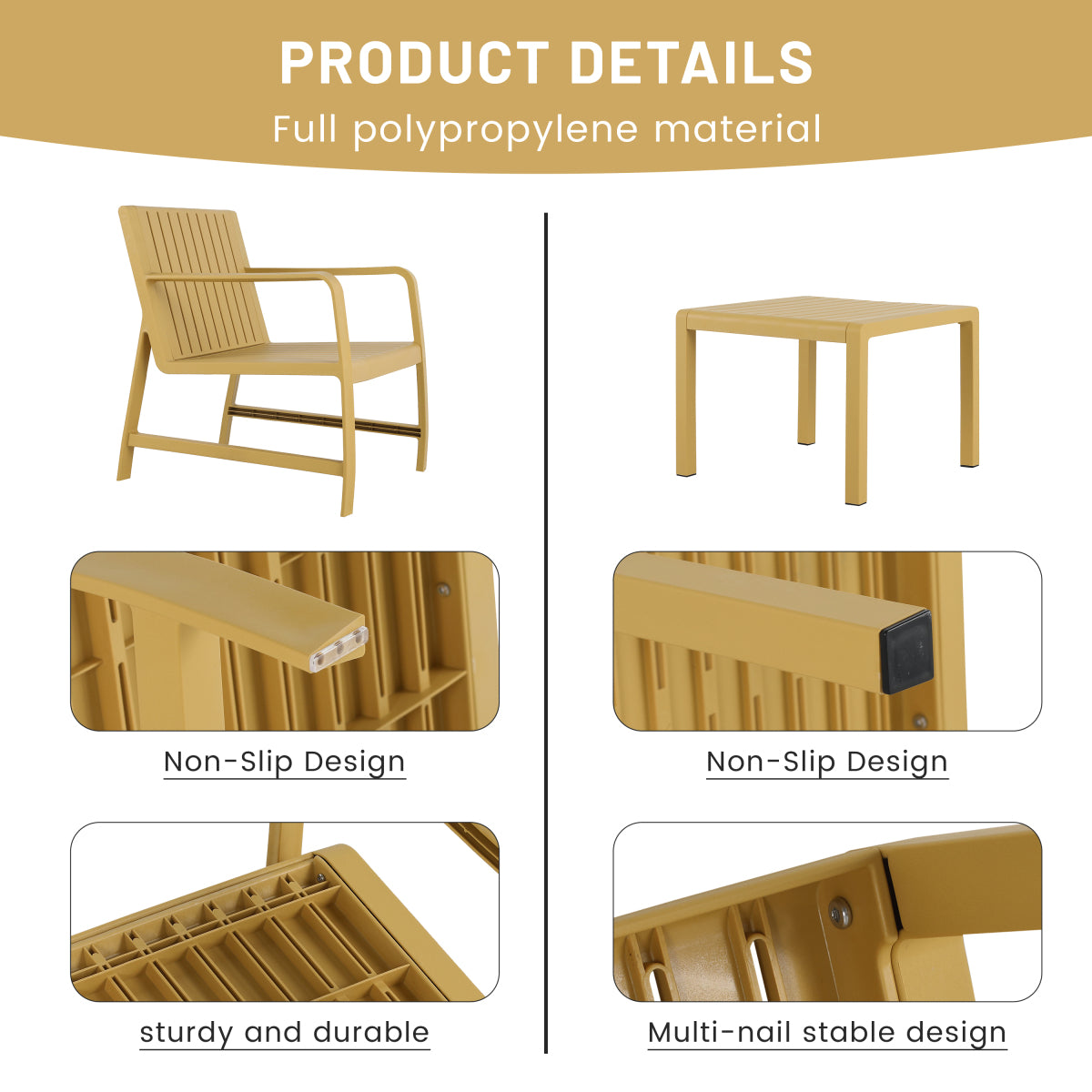 PRODUCT DETAILS
Full polypropylene material

Non-Slip Design

sturdy and durable

Non-Slip Design

Multi-nail stable design